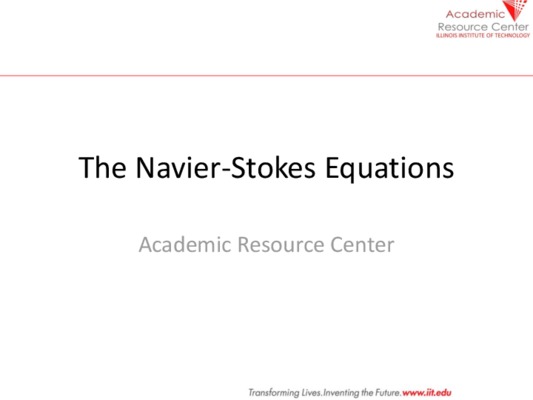 Academic Resource Center
ILLINOIS INSTITUTE OF TECHNOLOGY

The Navier-Stokes Equations

Academic Resource Center

Transforming Lives.Inventing the Future.www.iit.edu